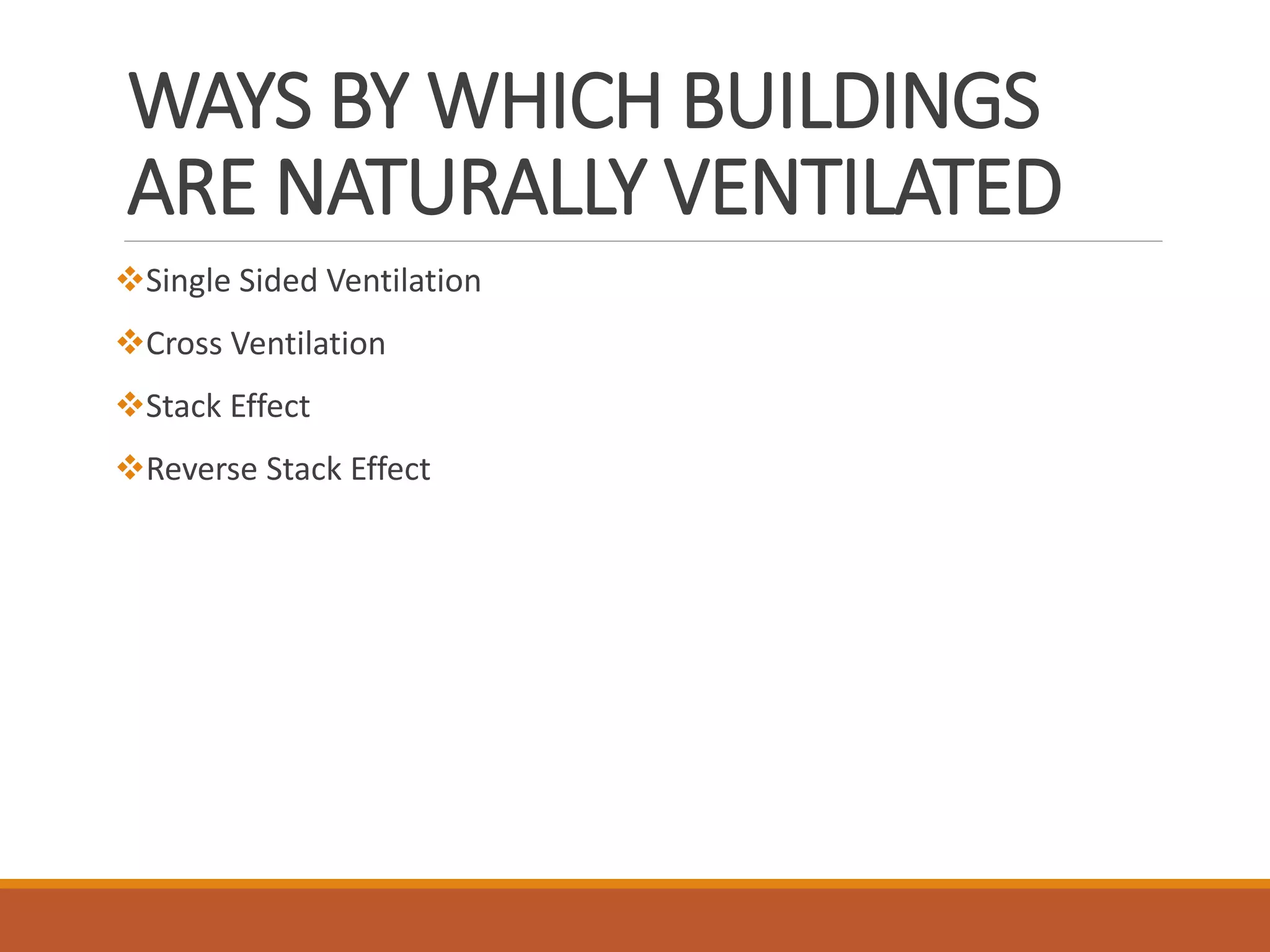 WAYS BY WHICH BUILDINGS ARE NATURALLY VENTILATED

❖Single Sided Ventilation

❖Cross Ventilation

❖Stack Effect

❖Reverse Stack Effect